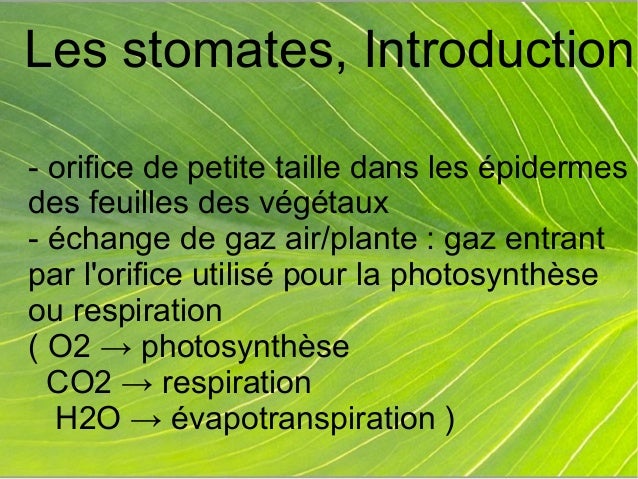 Les stomates, Introduction

- orifice de petite taille dans les épidermes des feuilles des végétaux
- échange de gaz air/plante : gaz entrant par l'orifice utilisé pour la photosynthèse ou respiration
( O2 → photosynthèse
CO2 → respiration
H2O → évapotranspiration )